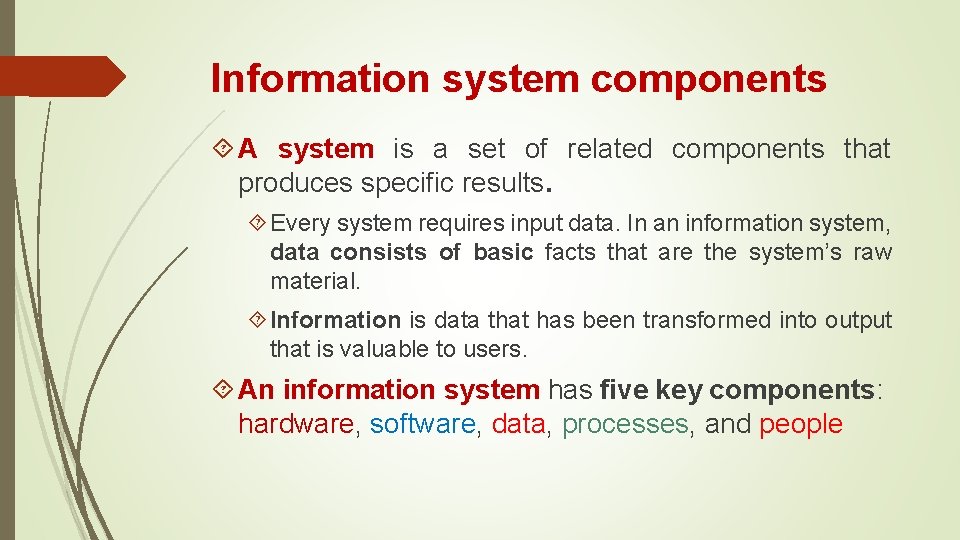 Information system components

A system is a set of related components that produces specific results.

Every system requires input data. In an information system, data consists of basic facts that are the system's raw material.

Information is data that has been transformed into output that is valuable to users.

An information system has five key components: hardware, software, data, processes, and people